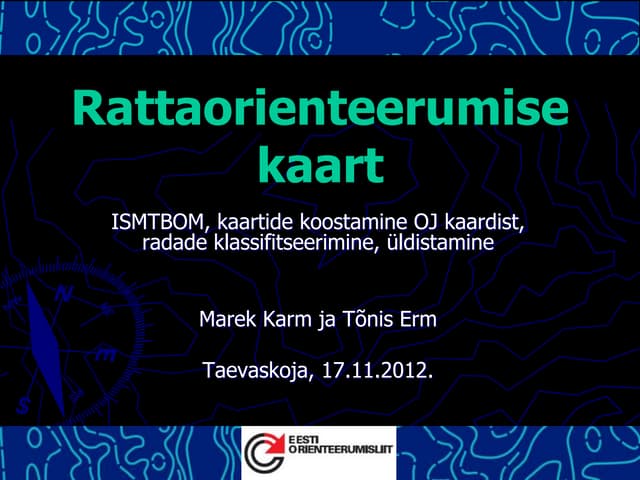 Rattaorienteerumise kaart

ISMTBOM, kaartide koostamine OJ kaardist, radade klassifitseerimine, üldistamine

Marek Karm ja Tõnis Erm

Taevaskoja, 17.11.2012.

N
E
S

EESTI ORIENTEERUMISLIIT